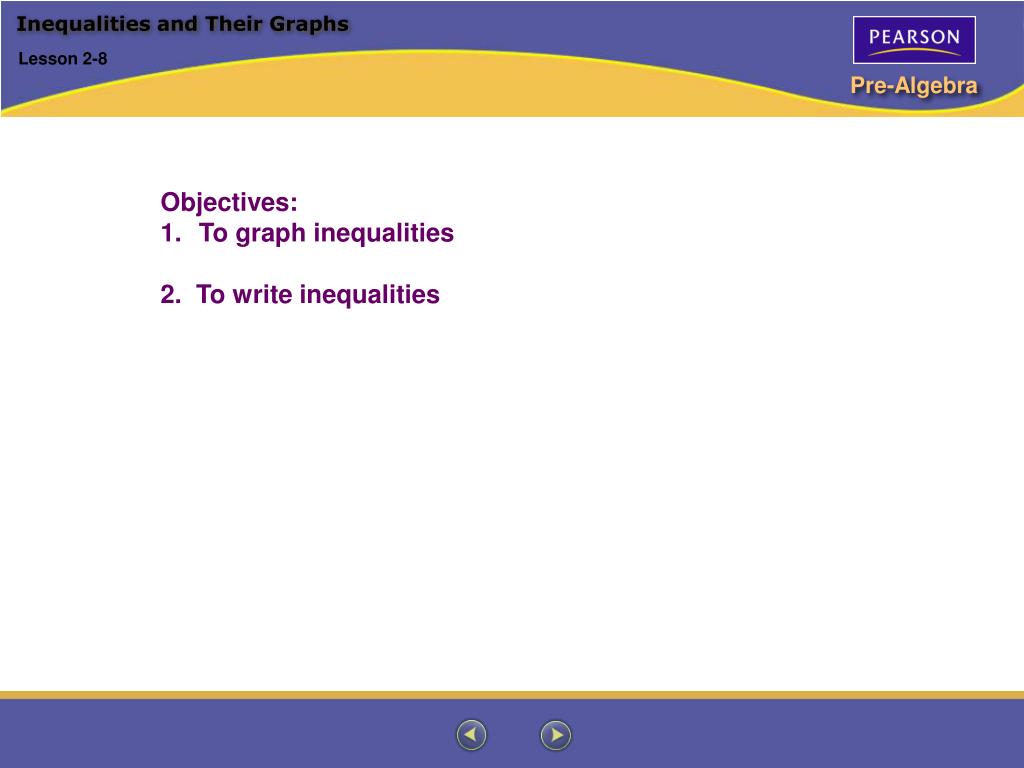 Inequalities and Their Graphs

Lesson 2-8

PEARSON

Pre-Algebra

Objectives:
1. To graph inequalities

2. To write inequalities